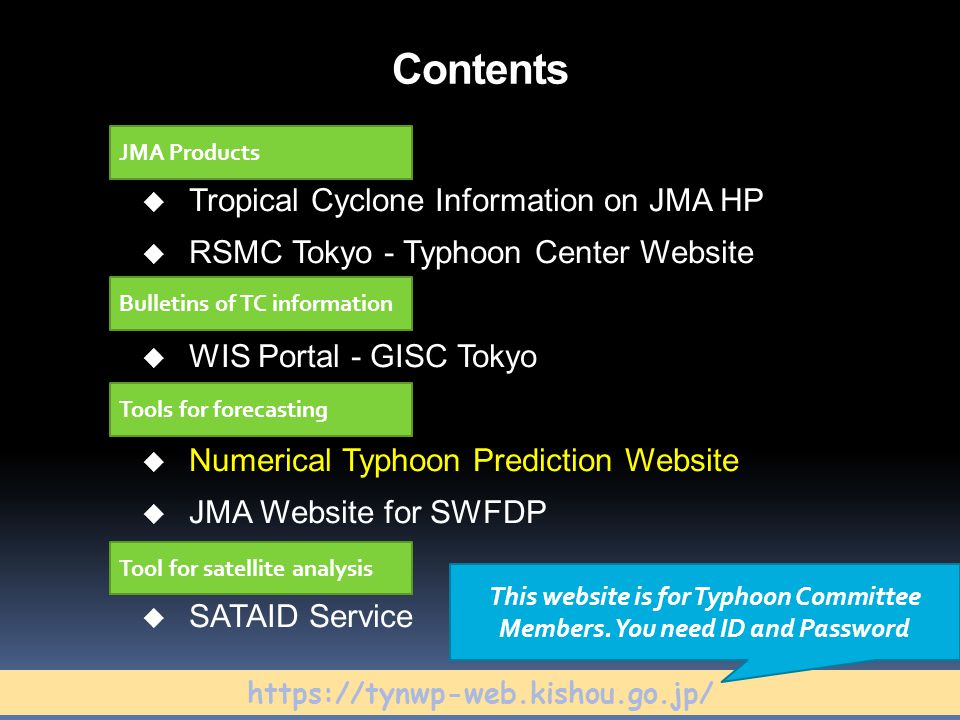 Contents

JMA Products

◆ Tropical Cyclone Information on JMA HP

◆ RSMC Tokyo - Typhoon Center Website

Bulletins of TC information

◆ WIS Portal - GISC Tokyo

Tools for forecasting

◆ Numerical Typhoon Prediction Website

◆ JMA Website for SWFDP

Tool for satellite analysis

◆ SATAID Service

This website is for Typhoon Committee Members. You need ID and Password

https://tynwp-web.kishou.go.jp/